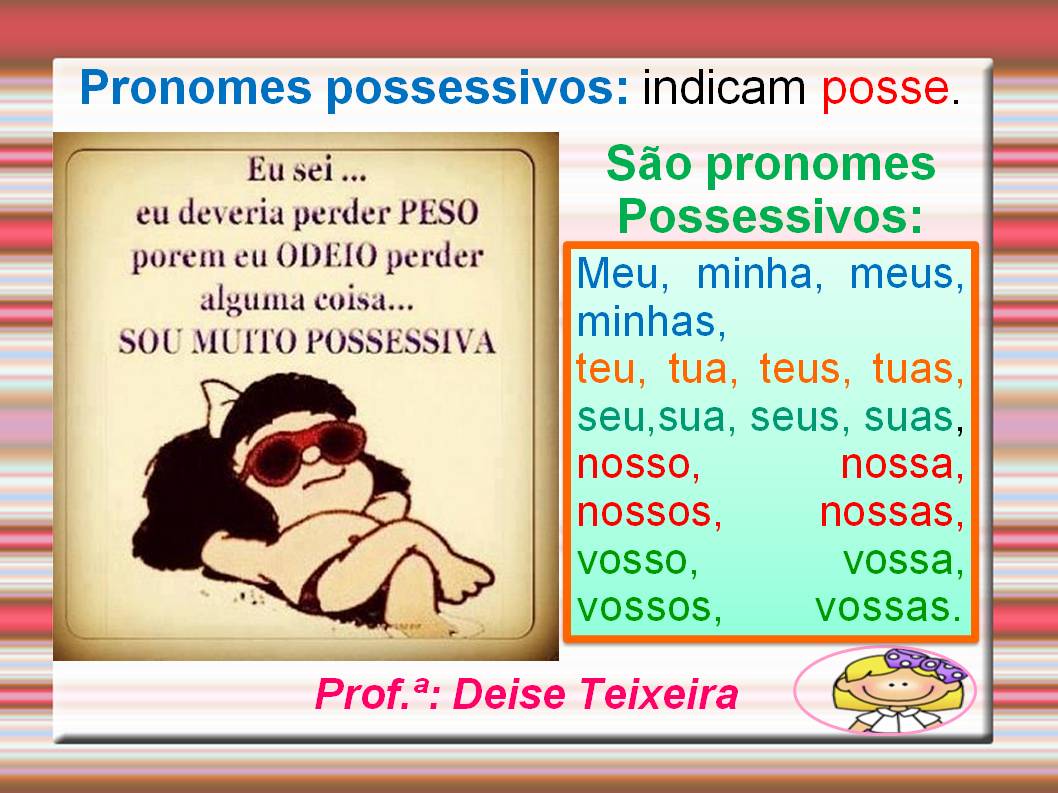 Pronomes possessivos: indicam posse.

Eu sei ...
eu deveria perder PESO
porem eu ODEIO perder
alguma coisa...
SOU MUITO POSSESSIVA

São pronomes Possessivos:

Meu, minha, meus, minhas,
teu, tua, teus, tuas,
seu,sua, seus, suas,
nosso, nossa, nossos, nossas,
vosso, vossa, vossos, vossas.

Prof.ª: Deise Teixeira